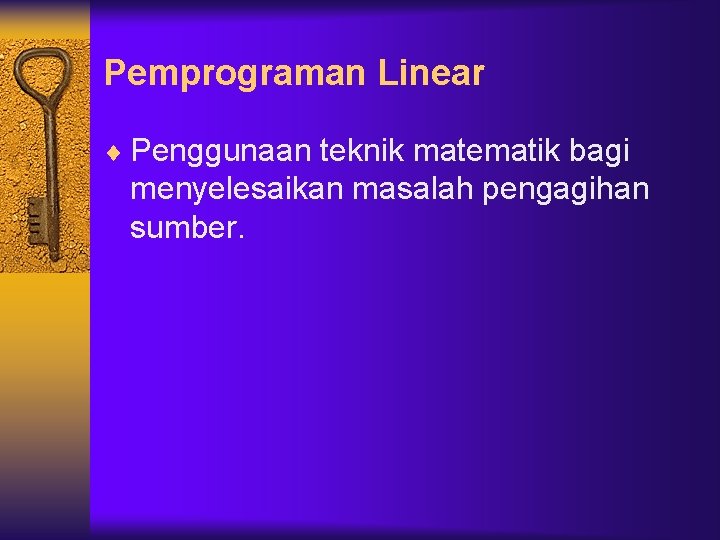 Pemprograman Linear

♦ Penggunaan teknik matematik bagi menyelesaikan masalah pengagihan sumber.